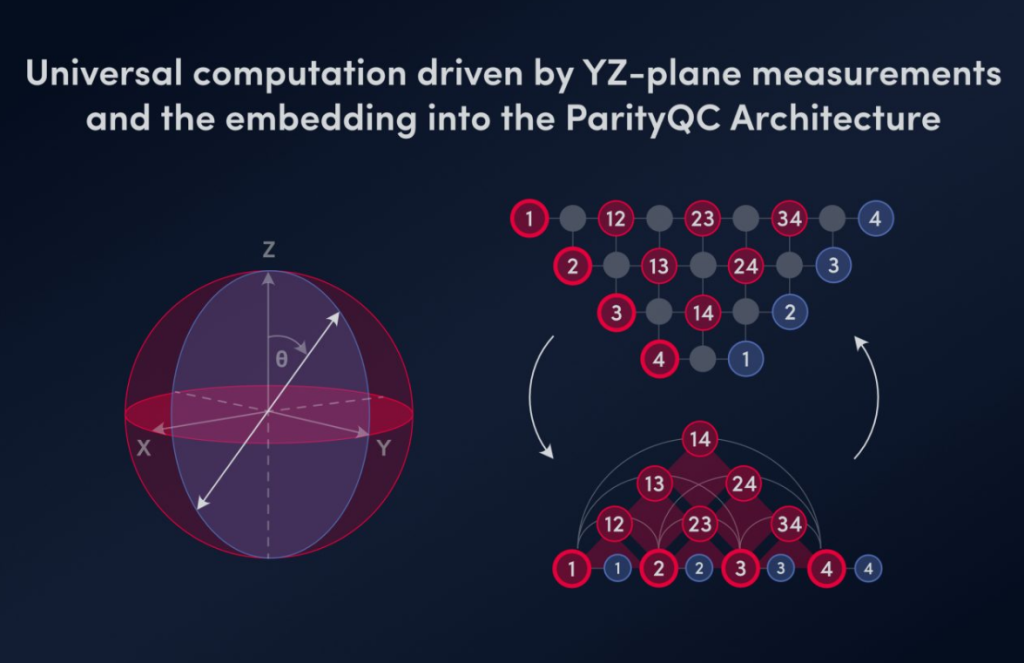 Universal computation driven by YZ-plane measurements and the embedding into the ParityQC Architecture

Z
θ
X
Y

1 12 23 34 4
2 13 24 3
3 14 2
4 1

14
13 24
12 23 34
1 1 2 2 3 3 4 4